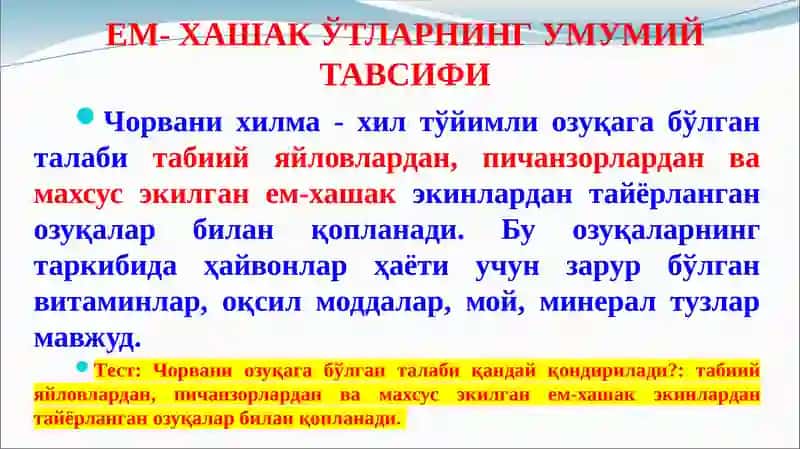 ЕМ- ХАШАК ЎТЛАРНИНГ УМУМИЙ ТАВСИФИ

Чорвани хилма - хил тўйимли озуқага бўлган талаби табиий яйловлардан, пичанзорлардан ва махсус экилган ем-хашак экинлардан тайёрланган озуқалар билан қопланади. Бу озуқаларнинг таркибида ҳайвонлар ҳаёти учун зарур бўлган витаминлар, оқсил моддалар, мой, минерал тузлар мавжуд.

Тест: Чорвани озуқага бўлган талаби қандай қондирилади?: табиий яйловлардан, пичанзорлардан ва махсус экилган ем-хашак экинлардан тайёрланган озуқалар билан қопланади.